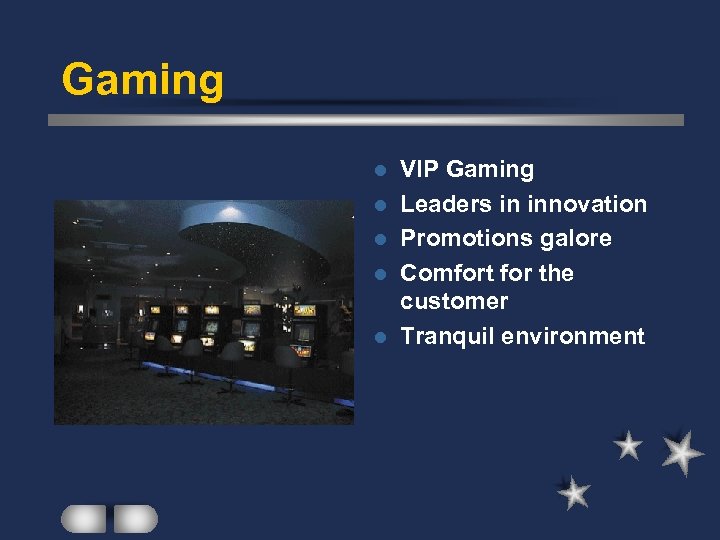 Gaming

- VIP Gaming
- Leaders in innovation
- Promotions galore
- Comfort for the customer
- Tranquil environment